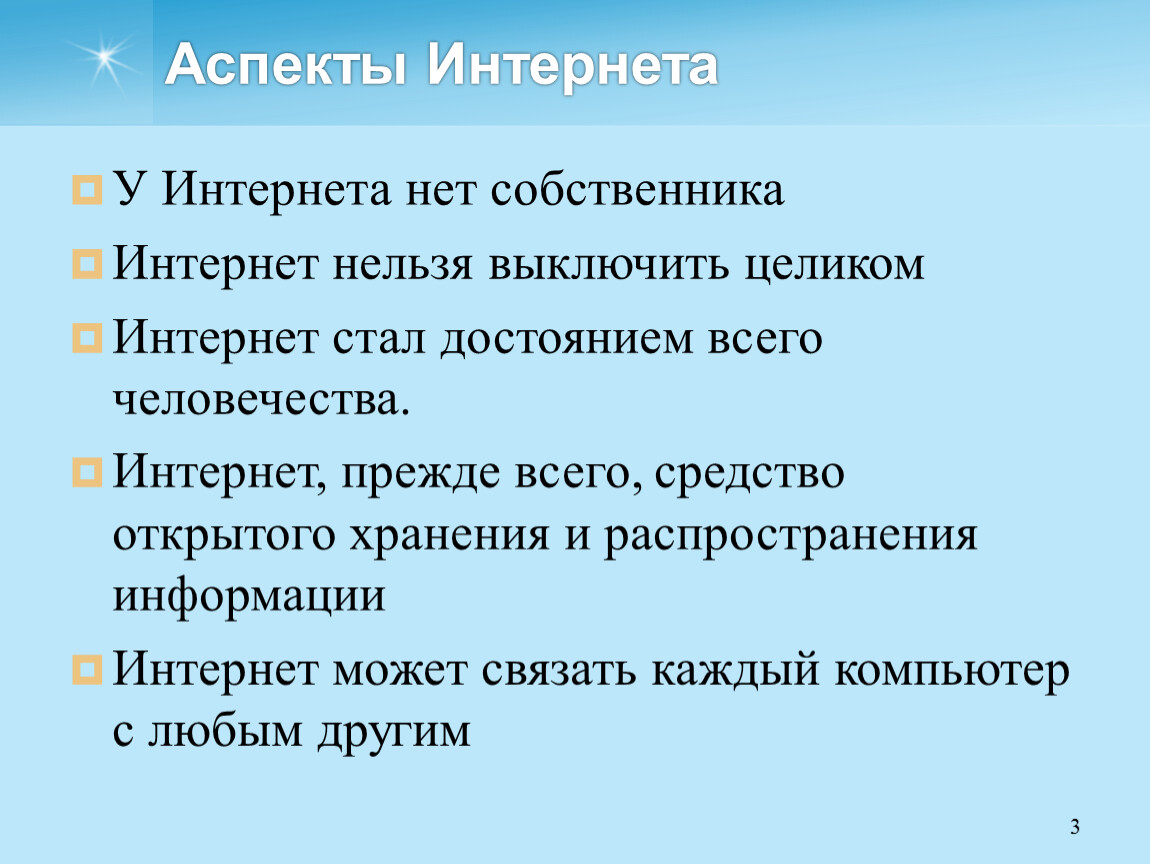 Аспекты Интернета

У Интернета нет собственника

Интернет нельзя выключить целиком

Интернет стал достоянием всего человечества.

Интернет, прежде всего, средство открытого хранения и распространения информации

Интернет может связать каждый компьютер с любым другим

3